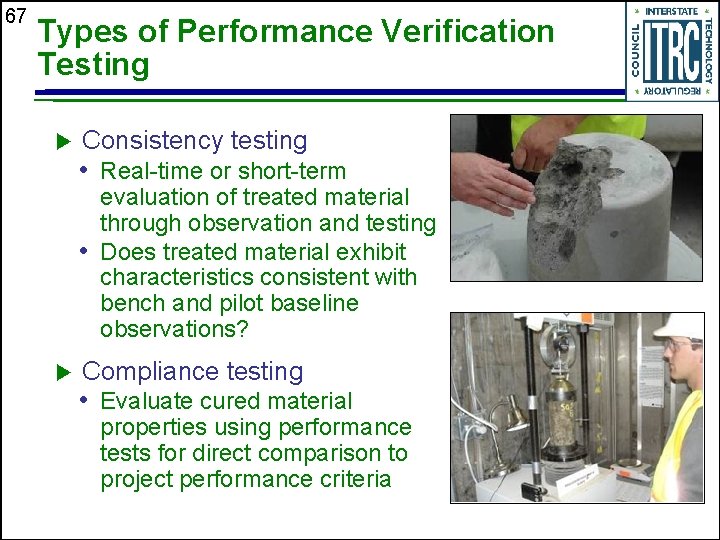 67

Types of Performance Verification Testing

INTERSTATE TECHNOLOGY REGULATORY COUNCIL
ITRC

▶ Consistency testing
• Real-time or short-term evaluation of treated material through observation and testing
• Does treated material exhibit characteristics consistent with bench and pilot baseline observations?

▶ Compliance testing
• Evaluate cured material properties using performance tests for direct comparison to project performance criteria